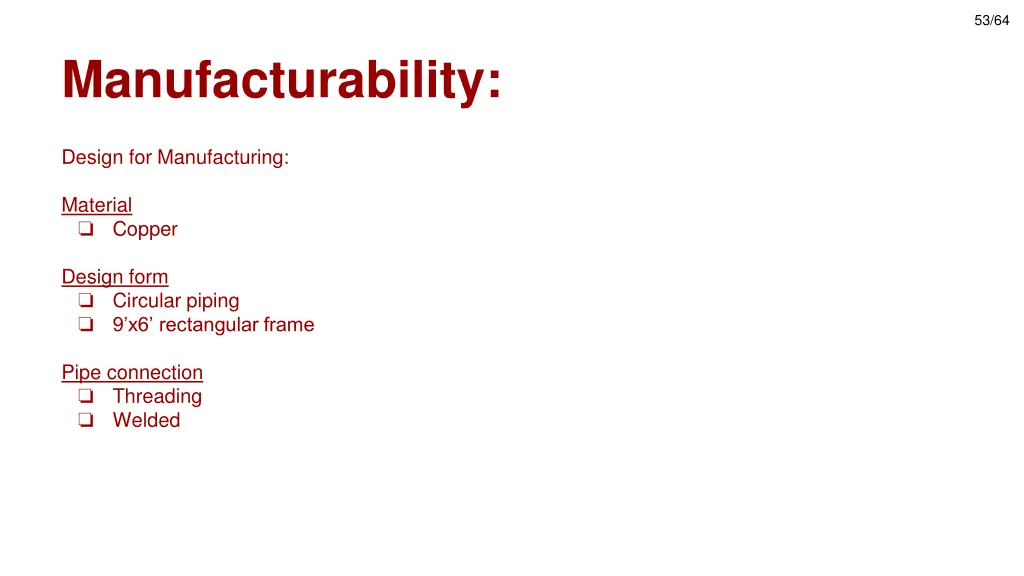 53/64

Manufacturability:

Design for Manufacturing:

Material
❏ Copper

Design form
❏ Circular piping
❏ 9’x6’ rectangular frame

Pipe connection
❏ Threading
❏ Welded